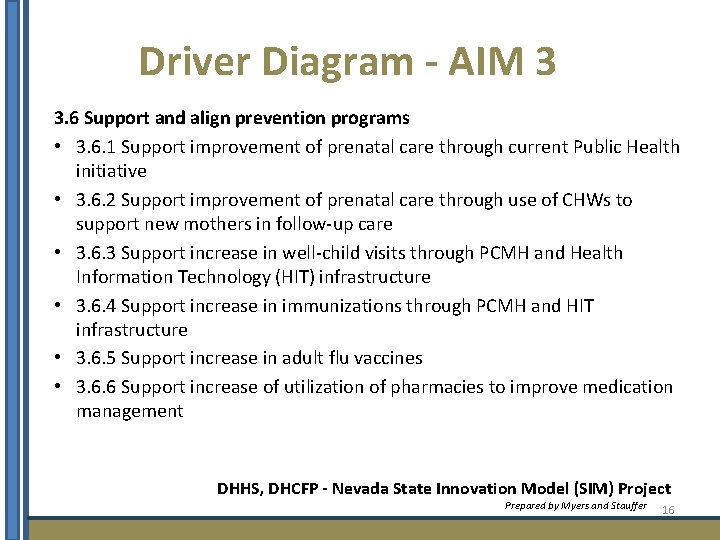 Driver Diagram - AIM 3

3.6 Support and align prevention programs

• 3.6.1 Support improvement of prenatal care through current Public Health initiative
• 3.6.2 Support improvement of prenatal care through use of CHWs to support new mothers in follow-up care
• 3.6.3 Support increase in well-child visits through PCMH and Health Information Technology (HIT) infrastructure
• 3.6.4 Support increase in immunizations through PCMH and HIT infrastructure
• 3.6.5 Support increase in adult flu vaccines
• 3.6.6 Support increase of utilization of pharmacies to improve medication management

DHHS, DHCFP - Nevada State Innovation Model (SIM) Project

Prepared by Myers and Stauffer

16